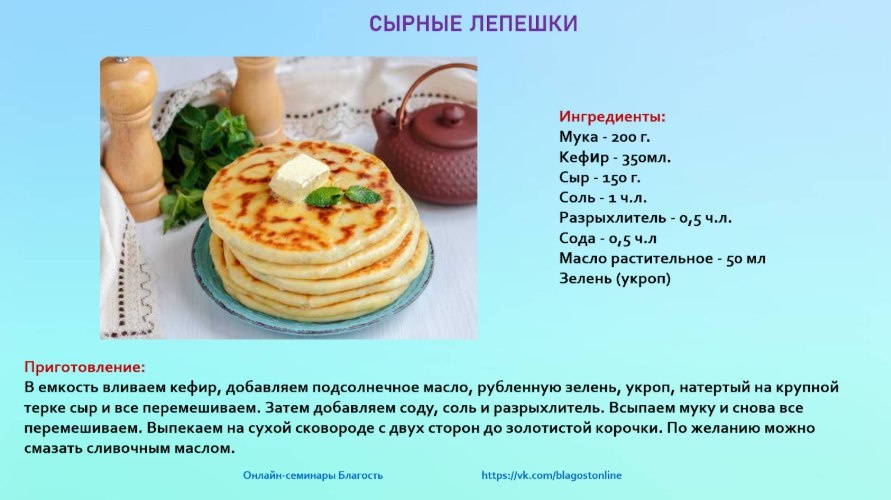 СЫРНЫЕ ЛЕПЕШКИ

Ингредиенты:
Мука - 200 г.
Кефир - 350мл.
Сыр - 150 г.
Соль - 1 ч.л.
Разрыхлитель - 0,5 ч.л.
Сода - 0,5 ч.л
Масло растительное - 50 мл
Зелень (укроп)

Приготовление:
В емкость вливаем кефир, добавляем подсолнечное масло, рубленную зелень, укроп, натертый на крупной терке сыр и все перемешиваем. Затем добавляем соду, соль и разрыхлитель. Всыпаем муку и снова все перемешиваем. Выпекаем на сухой сковороде с двух сторон до золотистой корочки. По желанию можно смазать сливочным маслом.

Онлайн-семинары Благость

https://vk.com/blagostonline